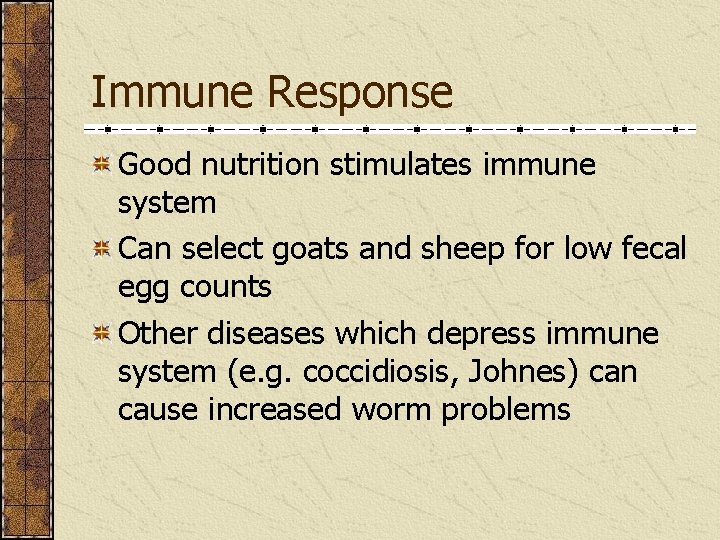 Immune Response

Good nutrition stimulates immune system

Can select goats and sheep for low fecal egg counts

Other diseases which depress immune system (e.g. coccidiosis, Johnes) can cause increased worm problems